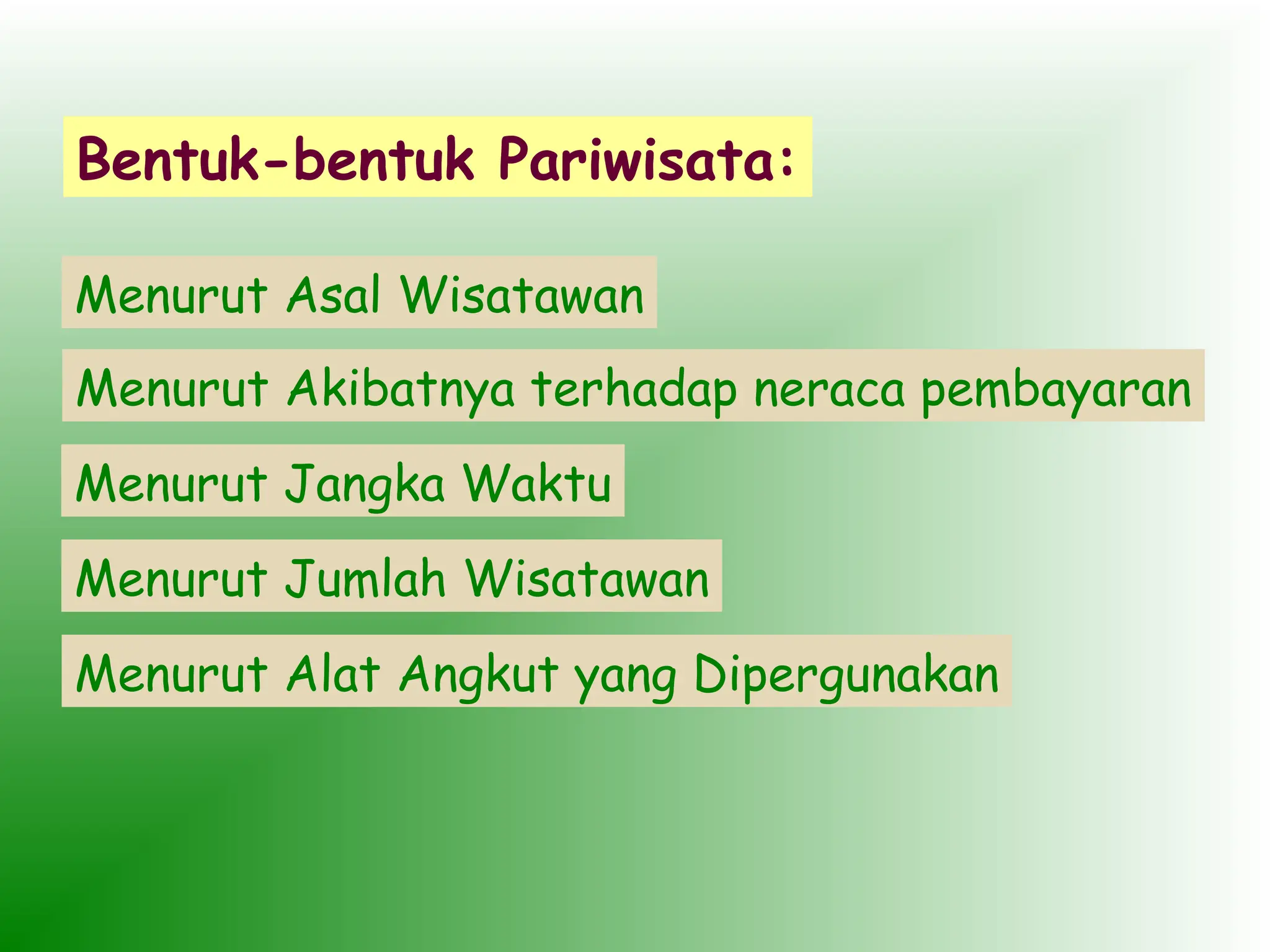 Bentuk-bentuk Pariwisata:

Menurut Asal Wisatawan

Menurut Akibatnya terhadap neraca pembayaran

Menurut Jangka Waktu

Menurut Jumlah Wisatawan

Menurut Alat Angkut yang Dipergunakan